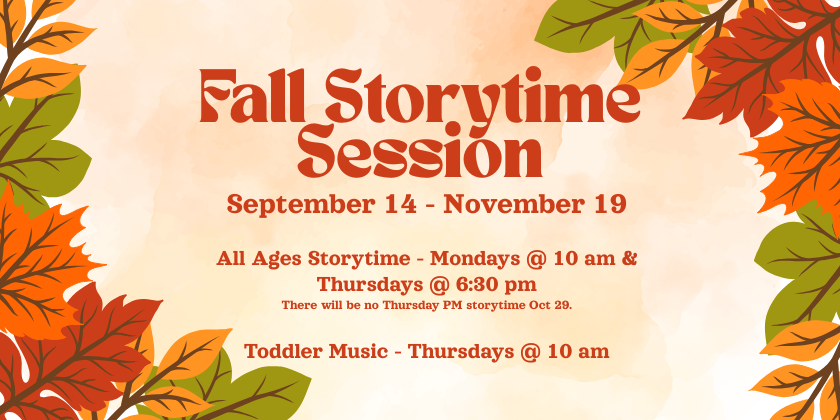 Fall Storytime Session

September 14 - November 19

All Ages Storytime - Mondays @ 10 am & Thursdays @ 6:30 pm
There will be no Thursday PM storytime Oct 29.

Toddler Music - Thursdays @ 10 am